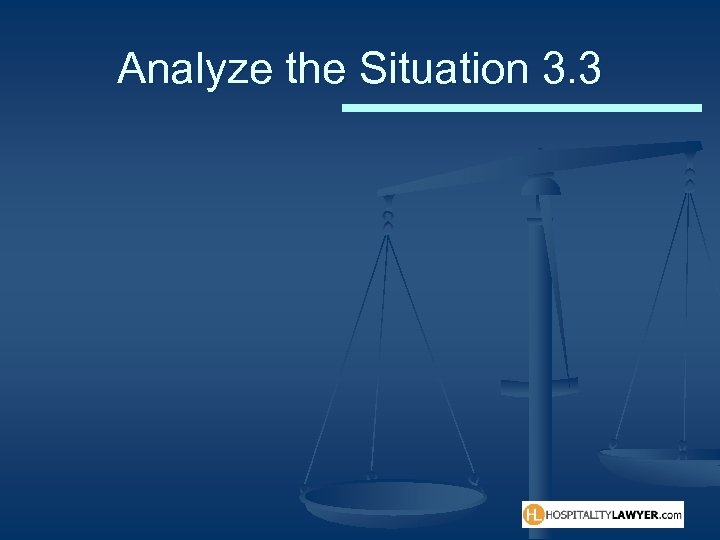 Analyze the Situation 3.3

HL HOSPITALITYLAWYER.com